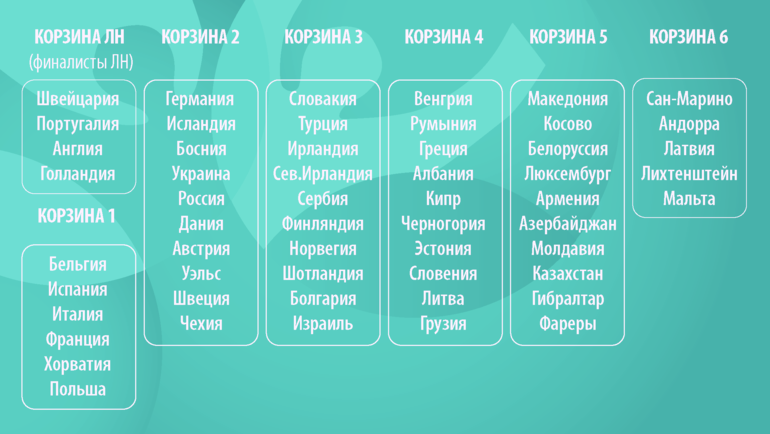 КОРЗИНА ЛН
(финалисты ЛН)

Швейцария
Португалия
Англия
Голландия

КОРЗИНА 1

Бельгия
Испания
Италия
Франция
Хорватия
Польша

КОРЗИНА 2

Германия
Исландия
Босния
Украина
Россия
Дания
Австрия
Уэльс
Швеция
Чехия

КОРЗИНА 3

Словакия
Турция
Ирландия
Сев.Ирландия
Сербия
Финляндия
Норвегия
Шотландия
Болгария
Израиль

КОРЗИНА 4

Венгрия
Румыния
Греция
Албания
Кипр
Черногория
Эстония
Словения
Литва
Грузия

КОРЗИНА 5

Македония
Косово
Белоруссия
Люксембург
Армения
Азербайджан
Молдавия
Казахстан
Гибралтар
Фареры

КОРЗИНА 6

Сан-Марино
Андорра
Латвия
Лихтенштейн
Мальта